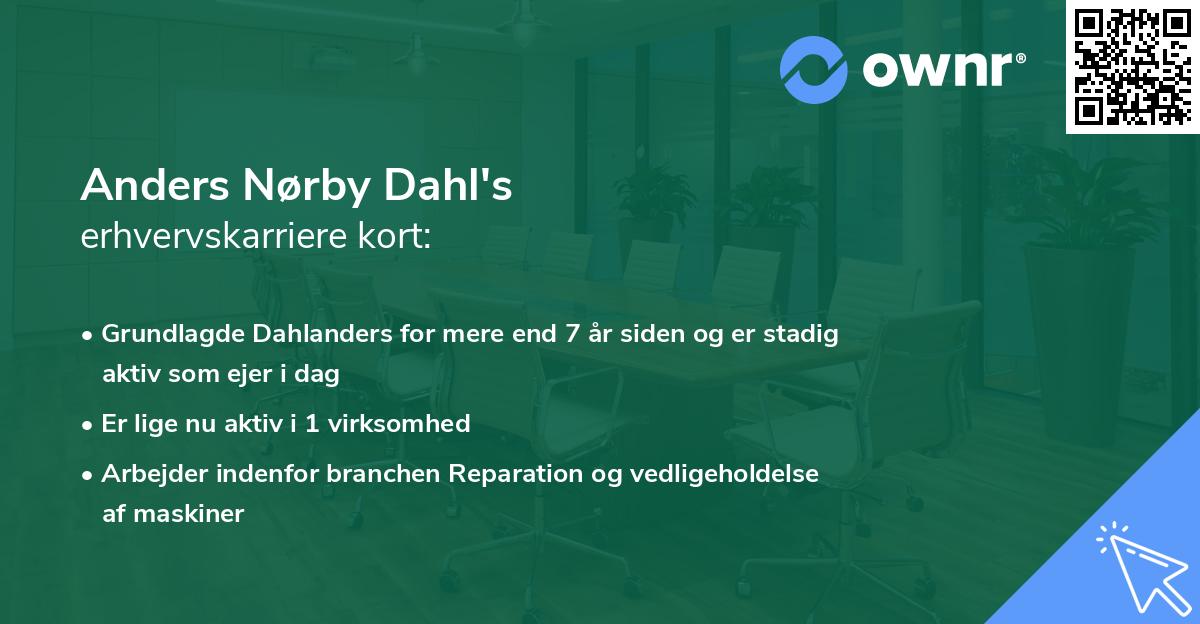 ownr®

Anders Nørby Dahl's
erhvervskarriere kort:

• Grundlagde Dahlanders for mere end 7 år siden og er stadig aktiv som ejer i dag
• Er lige nu aktiv i 1 virksomhed
• Arbejder indenfor branchen Reparation og vedligeholdelse af maskiner